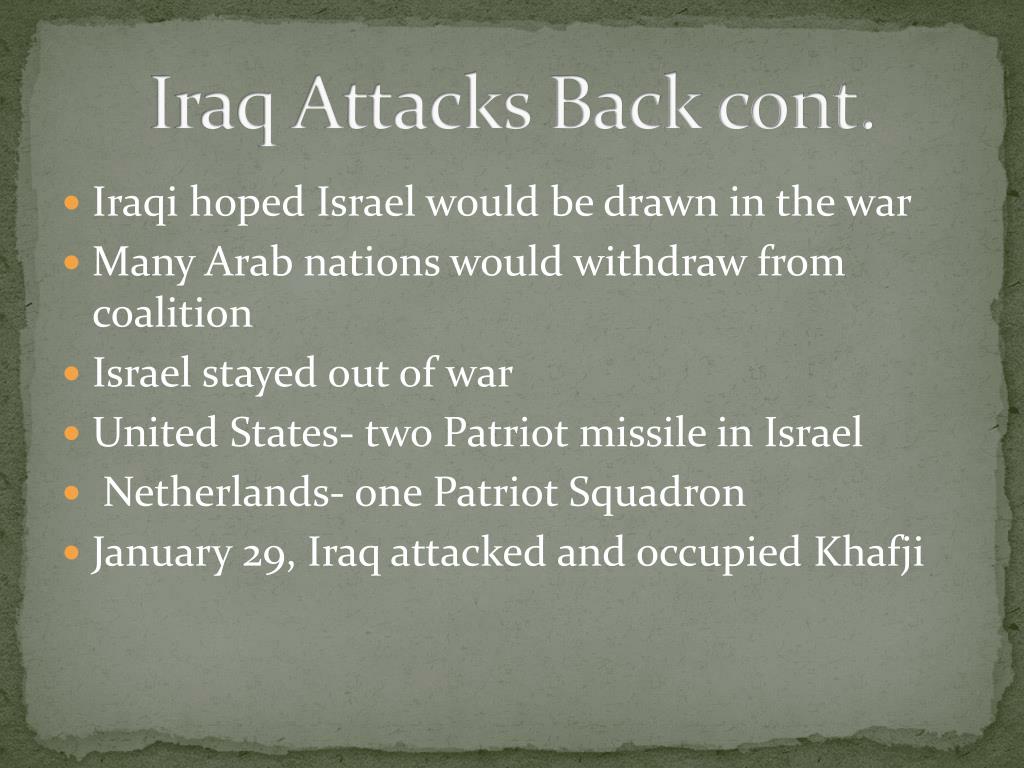 Iraq Attacks Back cont.

- Iraqi hoped Israel would be drawn in the war
- Many Arab nations would withdraw from coalition
- Israel stayed out of war
- United States- two Patriot missile in Israel
- Netherlands- one Patriot Squadron
- January 29, Iraq attacked and occupied Khafji